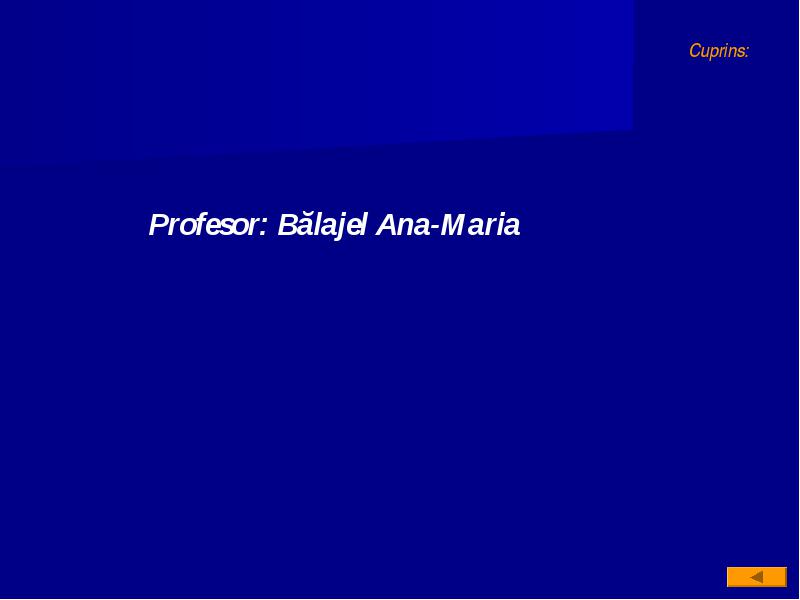 Cuprins:

Profesor: Bălajel Ana-Maria